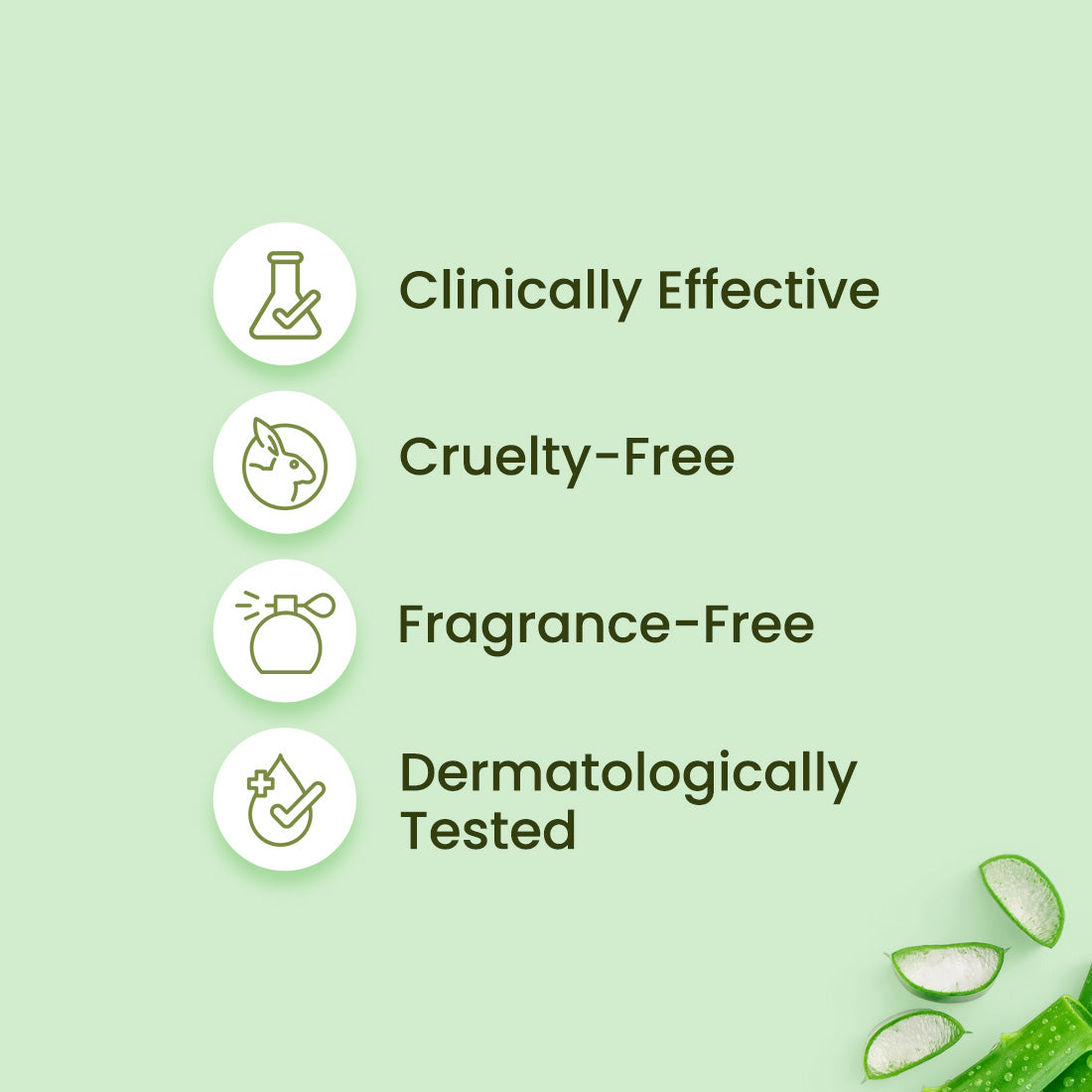 Clinically Effective

Cruelty-Free

Fragrance-Free

Dermatologically Tested